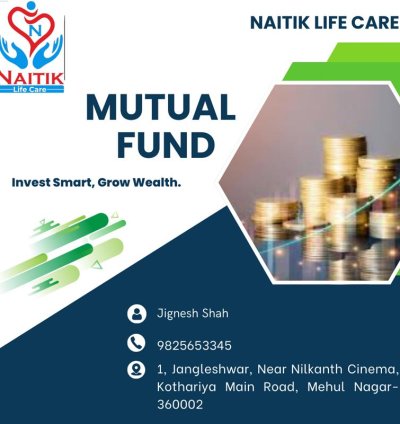 N
NAITIK
Life Care

NAITIK LIFE CARE

MUTUAL FUND

Invest Smart, Grow Wealth.

Jignesh Shah

9825653345

1, Jangleshwar, Near Nilkanth Cinema, Kothariya Main Road, Mehul Nagar-360002